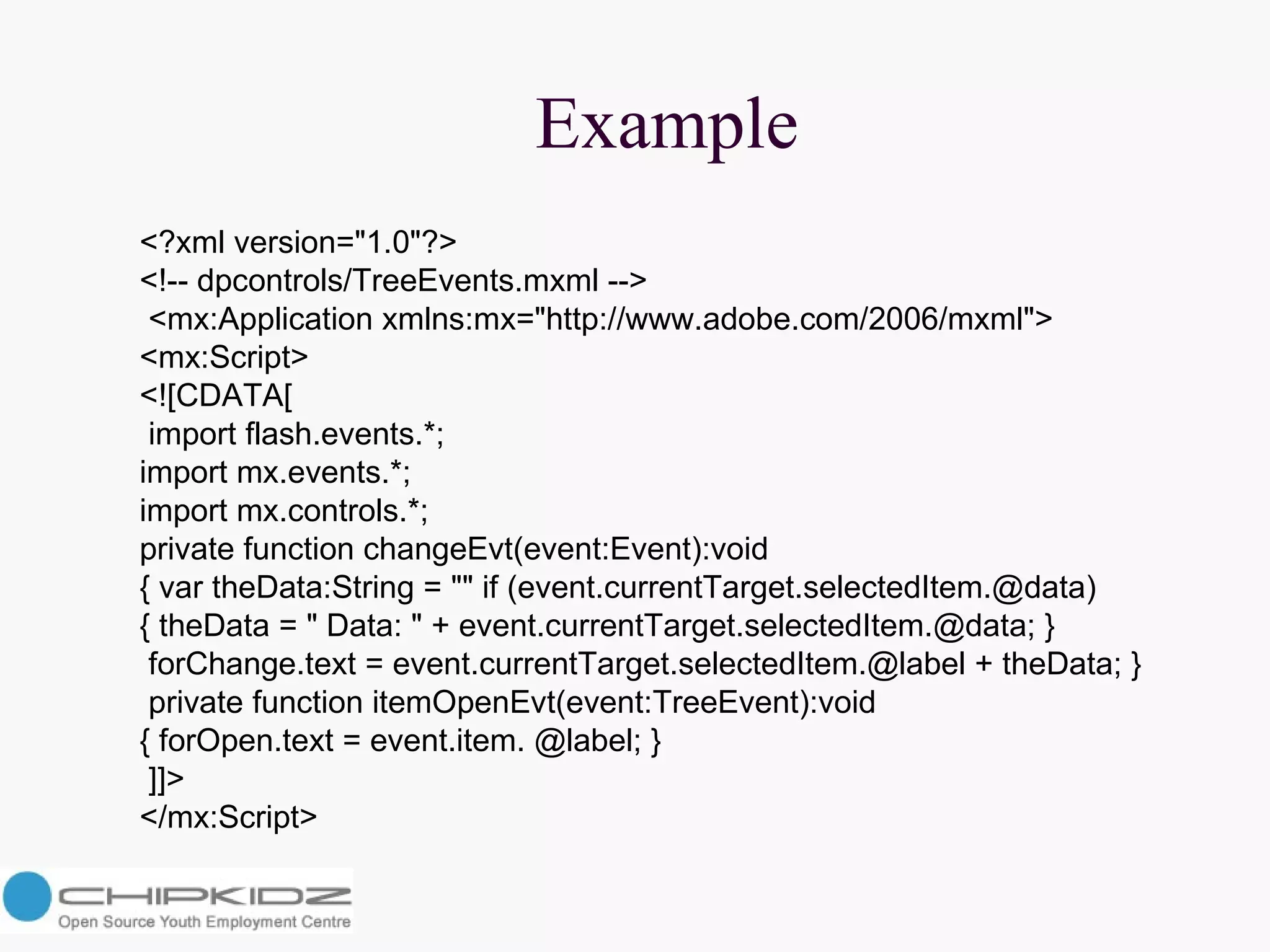 Example

<?xml version="1.0"?>
<!-- dpcontrols/TreeEvents.mxml -->
<mx:Application xmlns:mx="http://www.adobe.com/2006/mxml">
<mx:Script>
<![CDATA[
import flash.events.*;
import mx.events.*;
import mx.controls.*;
private function changeEvt(event:Event):void
{ var theData:String = "" if (event.currentTarget.selectedItem.@data)
{ theData = " Data: " + event.currentTarget.selectedItem.@data; }
forChange.text = event.currentTarget.selectedItem.@label + theData; }
private function itemOpenEvt(event:TreeEvent):void
{ forOpen.text = event.item. @label; }
]]>
</mx:Script>

CHIPKIDZ
Open Source Youth Employment Centre